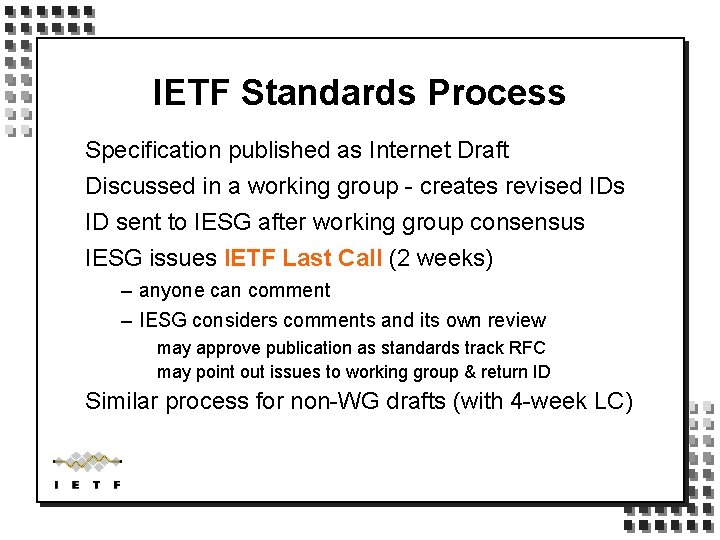 IETF Standards Process

Specification published as Internet Draft

Discussed in a working group - creates revised IDs

ID sent to IESG after working group consensus

IESG issues IETF Last Call (2 weeks)

– anyone can comment

– IESG considers comments and its own review

may approve publication as standards track RFC

may point out issues to working group & return ID

Similar process for non-WG drafts (with 4-week LC)

I E T F